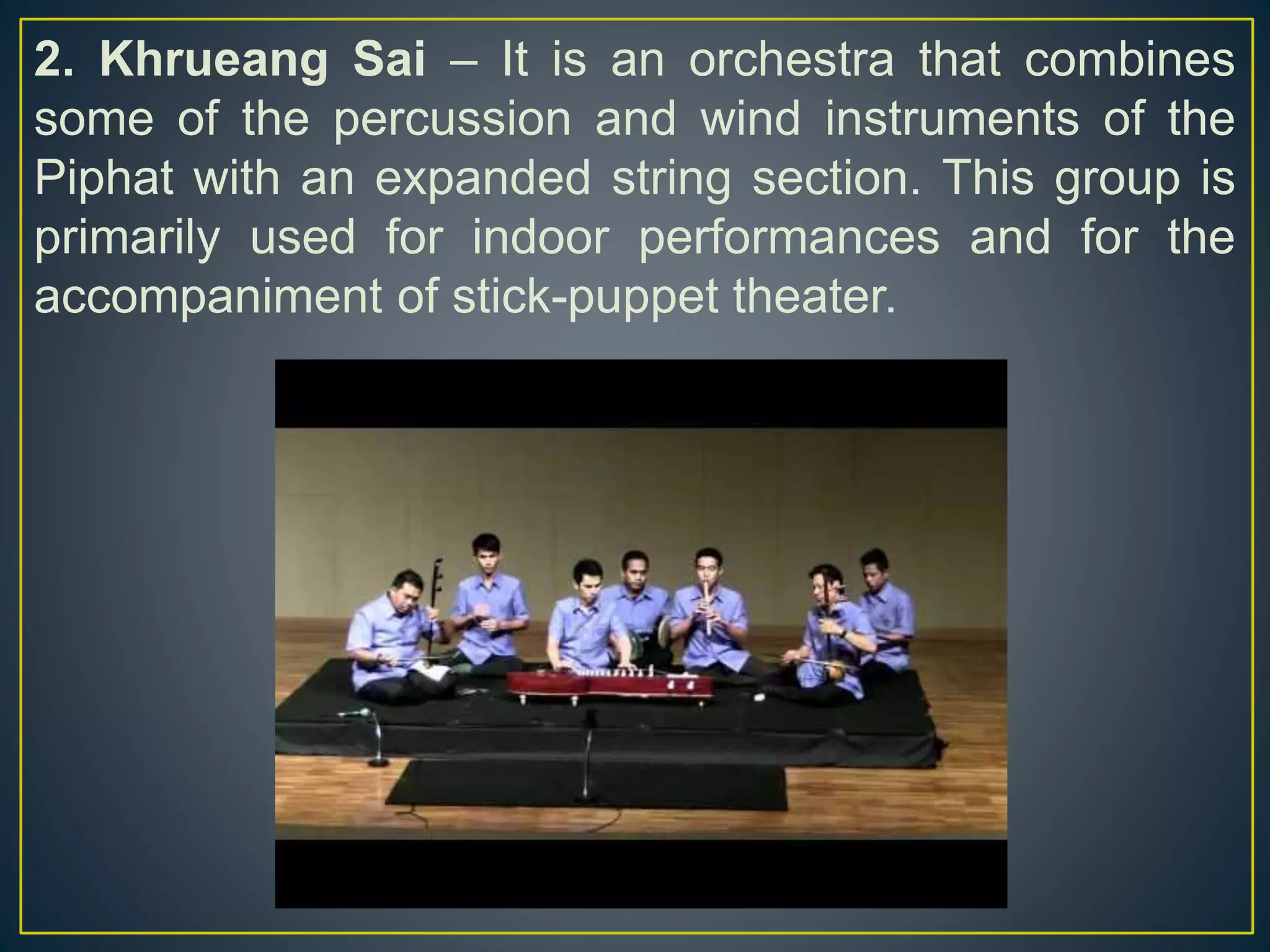 2. Khrueang Sai – It is an orchestra that combines some of the percussion and wind instruments of the Piphat with an expanded string section. This group is primarily used for indoor performances and for the accompaniment of stick-puppet theater.